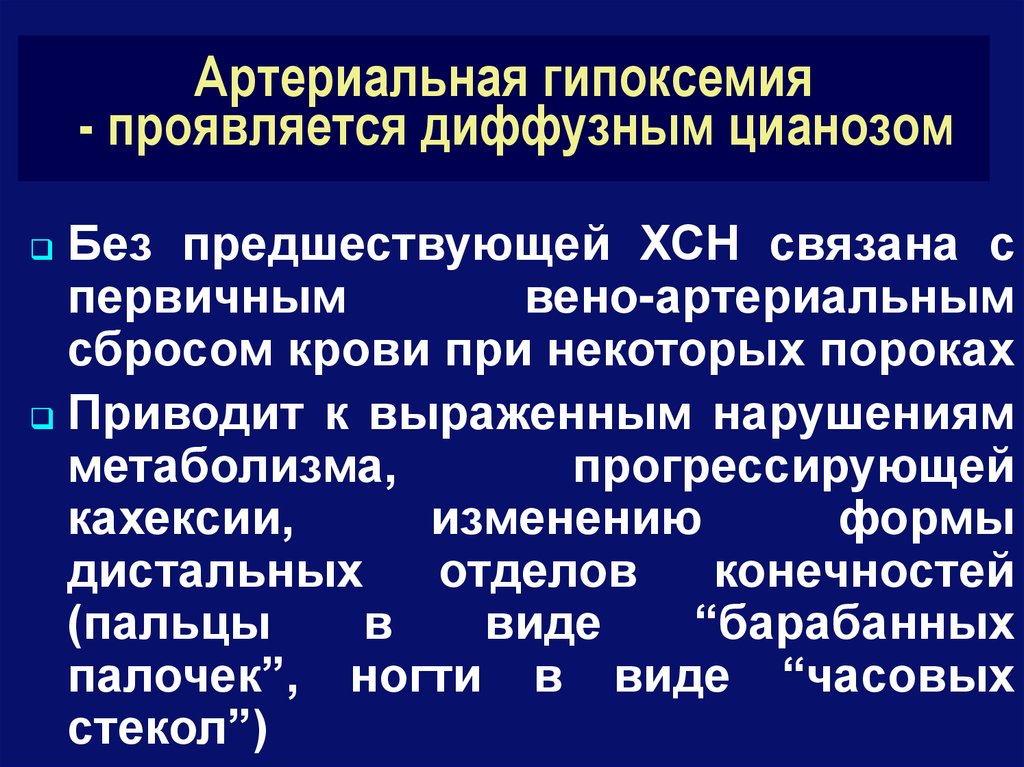 Артериальная гипоксемия
- проявляется диффузным цианозом

Без предшествующей ХСН связана с первичным вено-артериальным сбросом крови при некоторых пороках

Приводит к выраженным нарушениям метаболизма, прогрессирующей кахексии, изменению формы дистальных отделов конечностей (пальцы в виде “барабанных палочек”, ногти в виде “часовых стекол”)